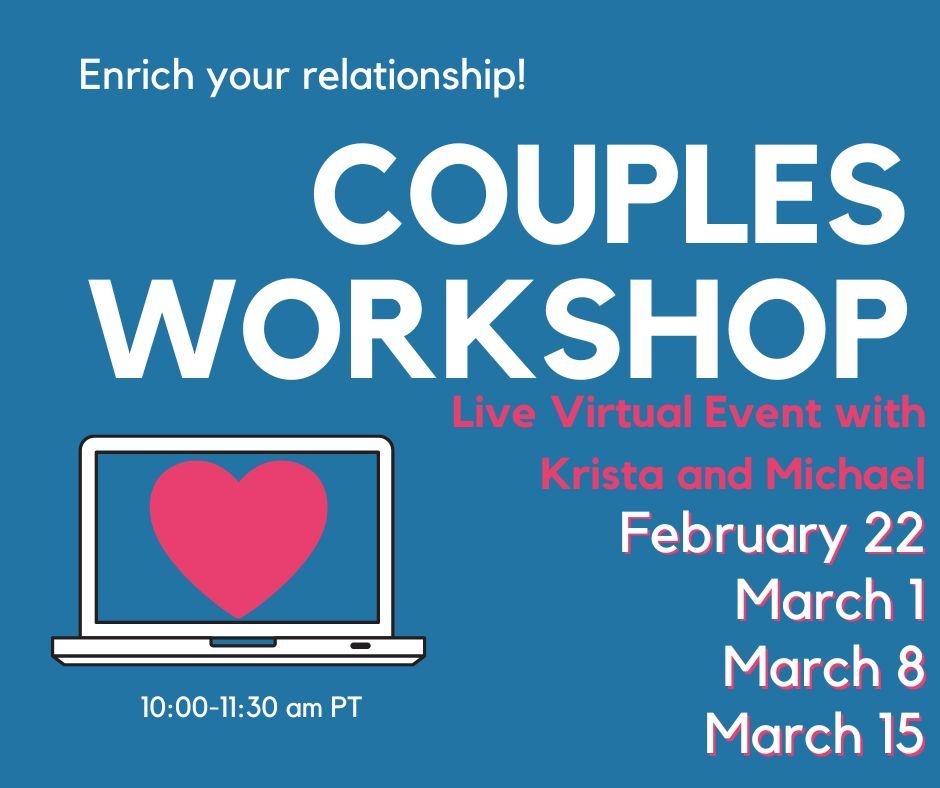 Enrich your relationship!

COUPLES WORKSHOP

Live Virtual Event with Krista and Michael

February 22
March 1
March 8
March 15

10:00-11:30 am PT